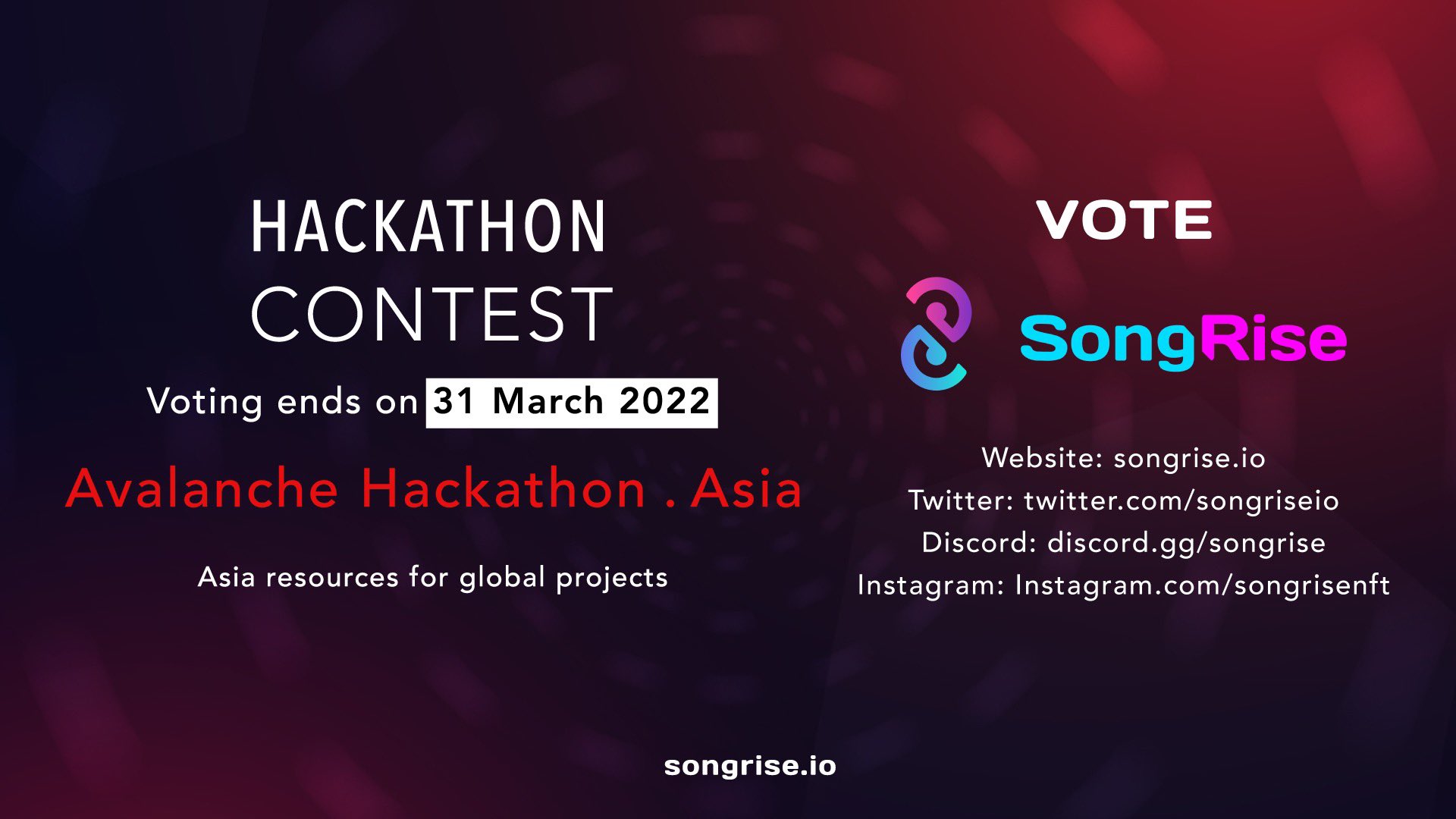 HACKATHON
CONTEST

Voting ends on 31 March 2022

Avalanche Hackathon . Asia

Asia resources for global projects

VOTE

SongRise

Website: songrise.io
Twitter: twitter.com/songriseio
Discord: discord.gg/songrise
Instagram: Instagram.com/songrisenft

songrise.io